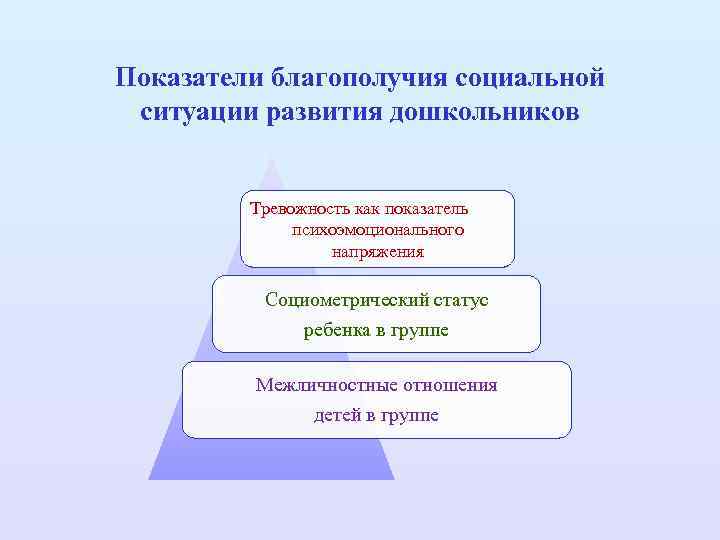 Показатели благополучия социальной ситуации развития дошкольников

Тревожность как показатель психоэмоционального напряжения

Социометрический статус ребенка в группе

Межличностные отношения детей в группе